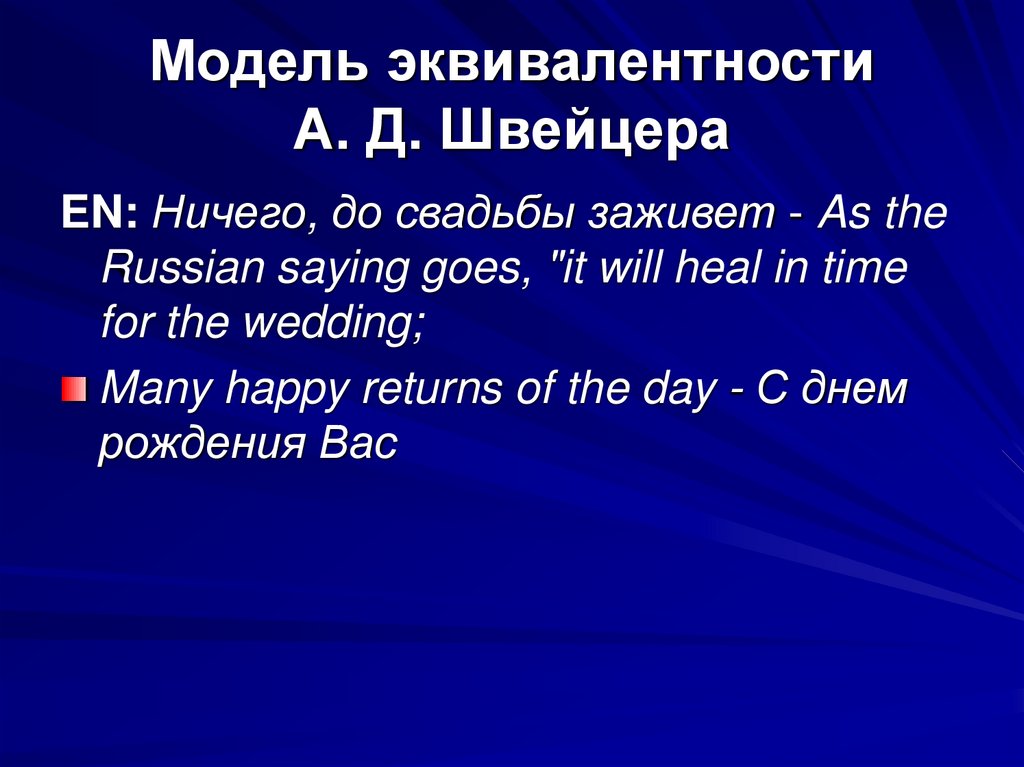 Модель эквивалентности
А. Д. Швейцера

EN: Ничего, до свадьбы заживет - As the Russian saying goes, "it will heal in time for the wedding;

Many happy returns of the day - С днем рождения Вас